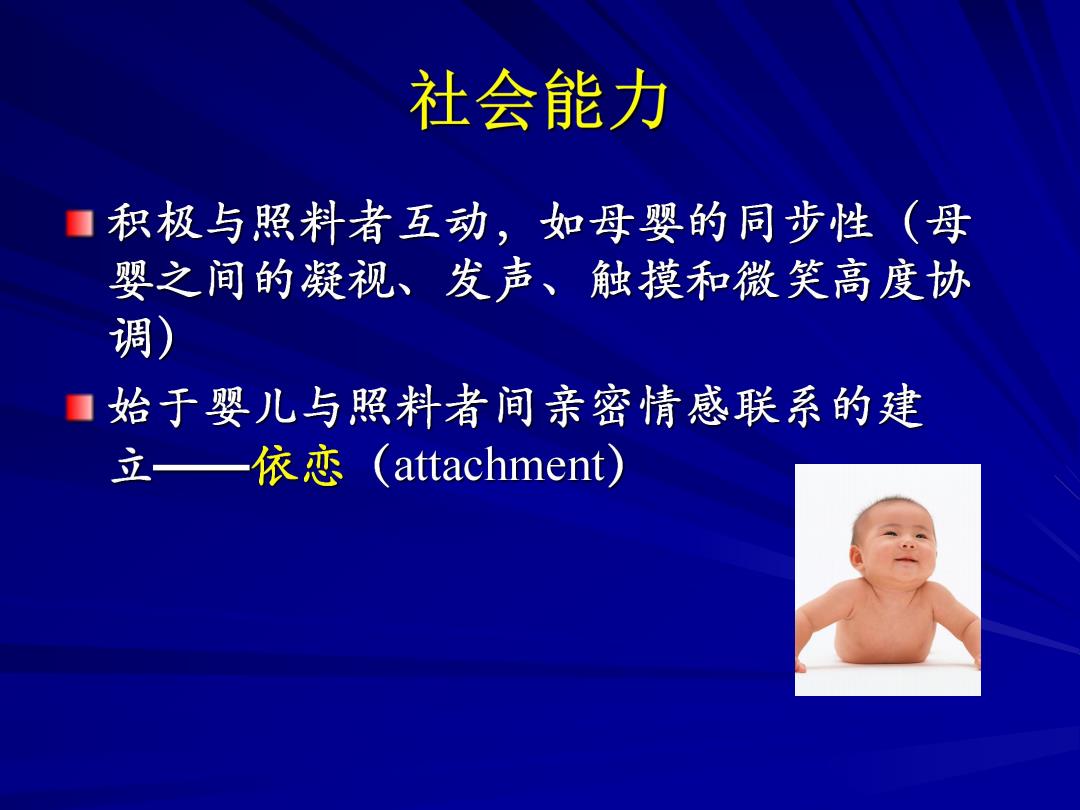 社会能力

积极与照料者互动，如母婴的同步性（母婴之间的凝视、发声、触摸和微笑高度协调）

始于婴儿与照料者间亲密情感联系的建立——依恋（attachment）